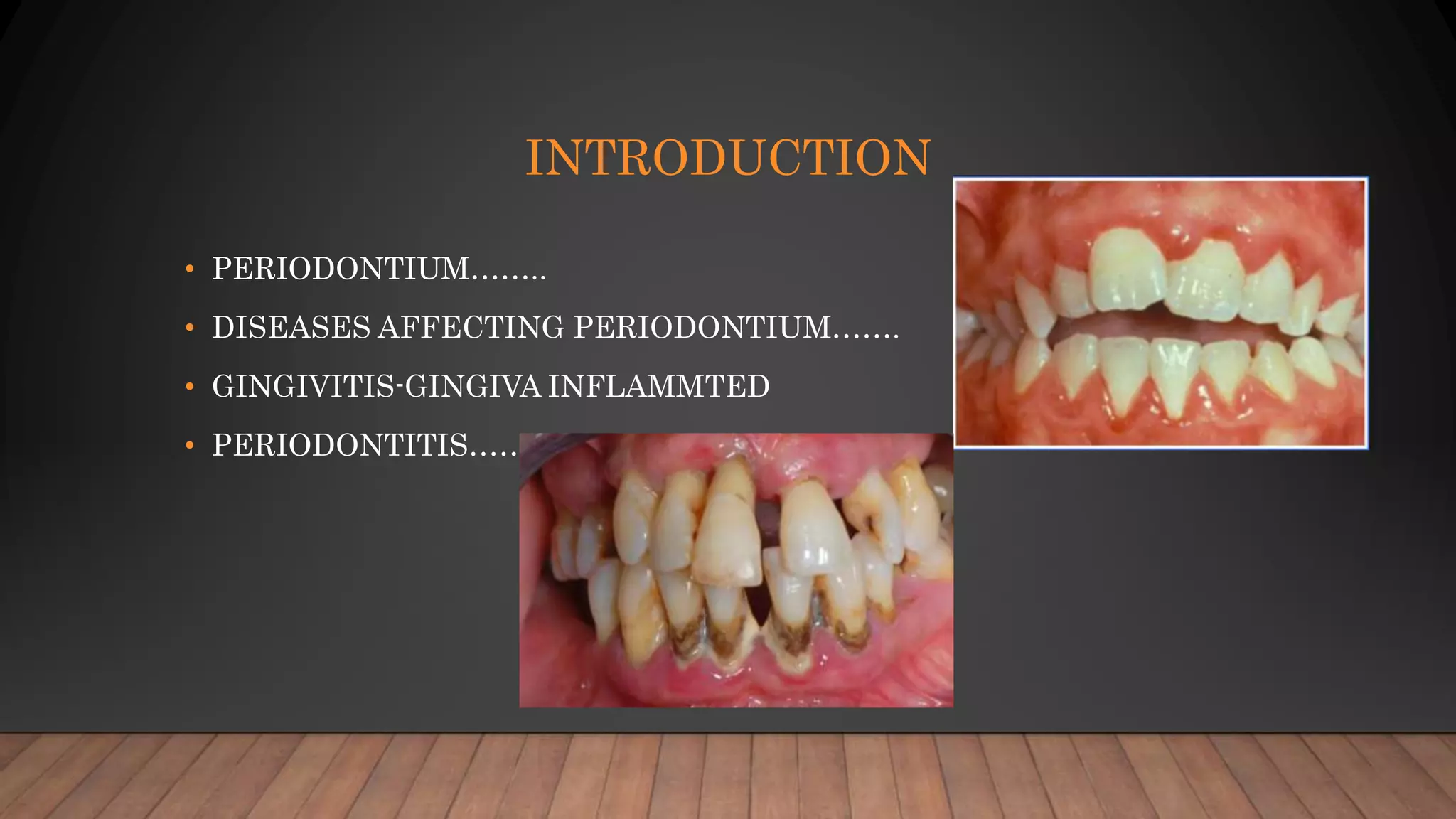 INTRODUCTION

• PERIODONTIUM……..
• DISEASES AFFECTING PERIODONTIUM…….
• GINGIVITIS-GINGIVA INFLAMMTED
• PERIODONTITIS…..